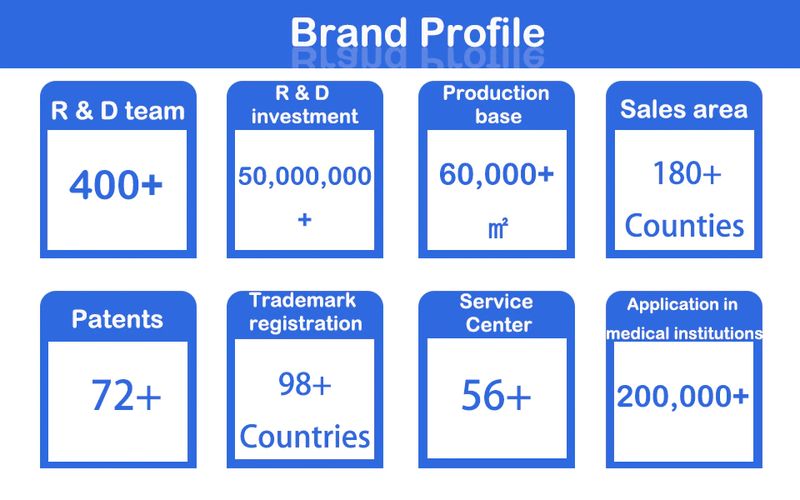 Brand Profile

R & D team

400+

R & D investment

50,000,000 +

Production base

60,000+ ㎡

Sales area

180+ Counties

Patents

72+

Trademark registration

98+ Countries

Service Center

56+

Application in medical institutions

200,000+